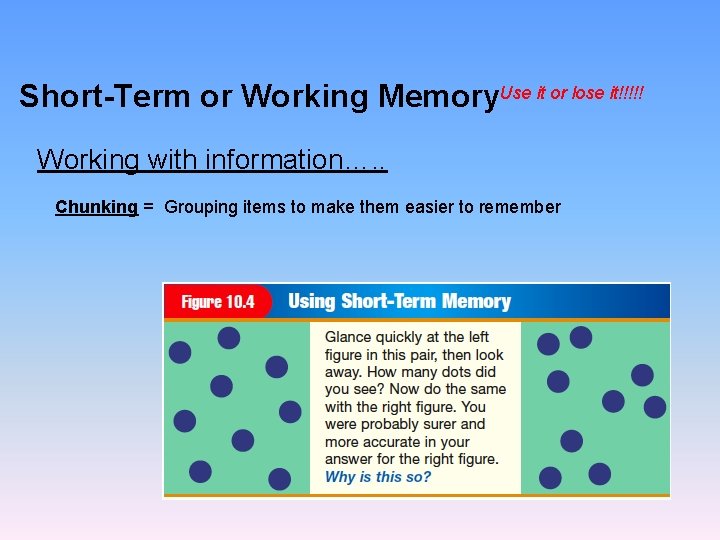 Short-Term or Working Memory Use it or lose it!!!!!

Working with information…..

Chunking = Grouping items to make them easier to remember

Figure 10.4 Using Short-Term Memory

Glance quickly at the left figure in this pair, then look away. How many dots did you see? Now do the same with the right figure. You were probably surer and more accurate in your answer for the right figure. Why is this so?